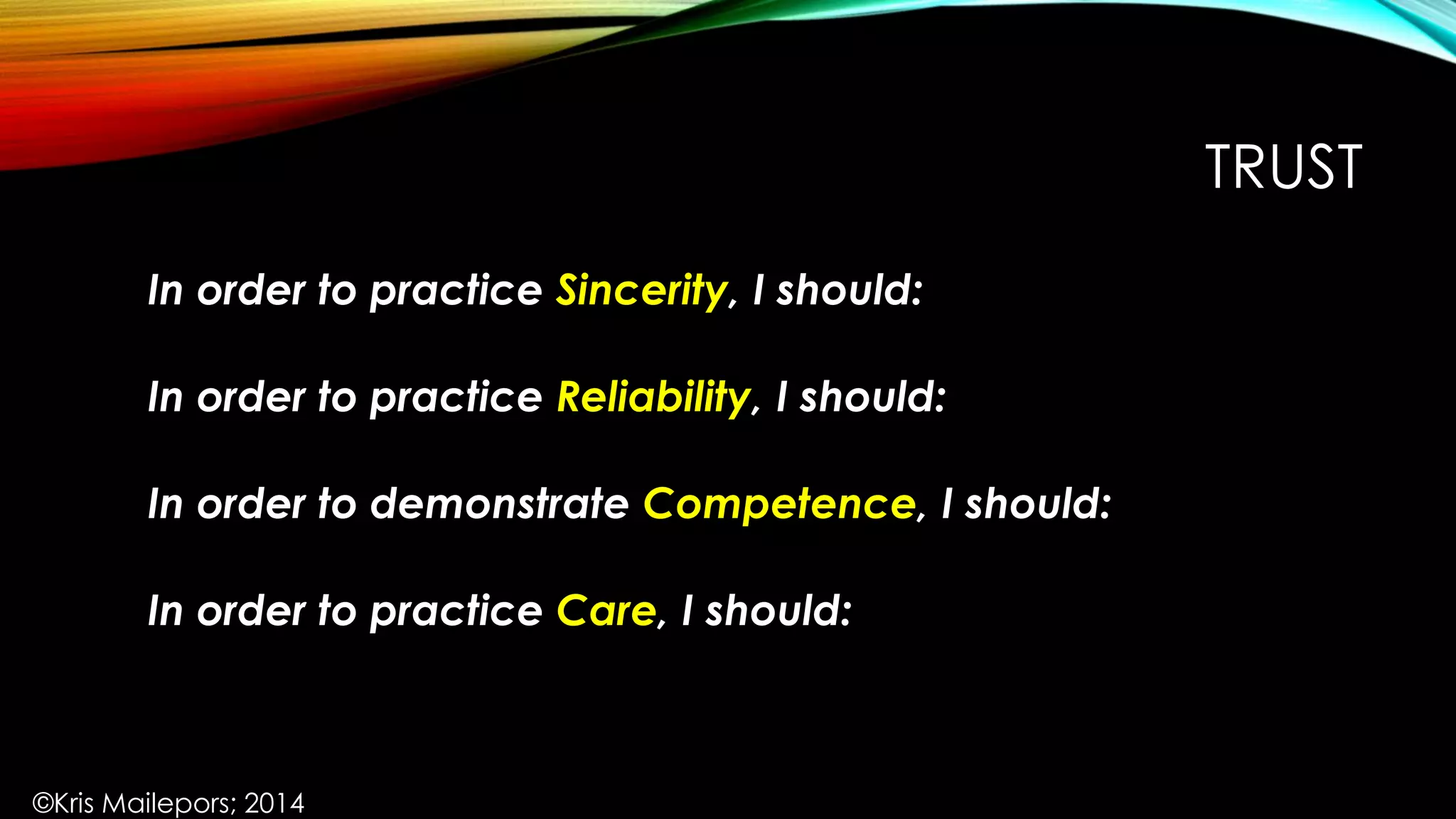 TRUST

In order to practice Sincerity, I should:

In order to practice Reliability, I should:

In order to demonstrate Competence, I should:

In order to practice Care, I should:

©Kris Mailepors; 2014